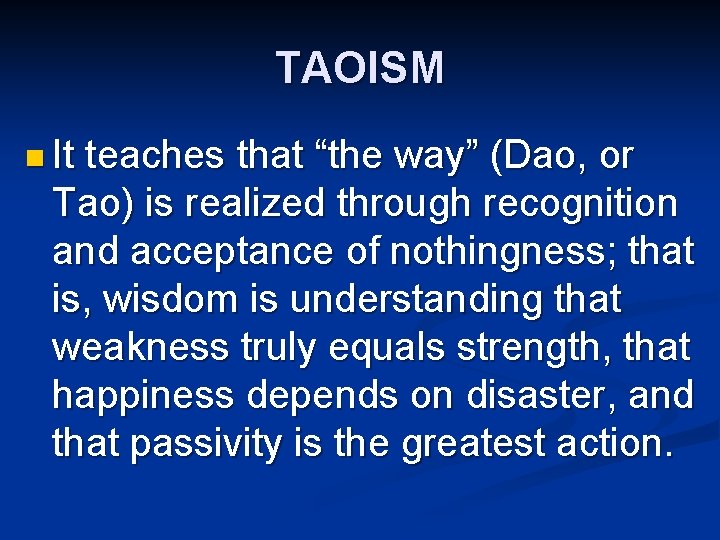 TAOISM

It teaches that “the way” (Dao, or Tao) is realized through recognition and acceptance of nothingness; that is, wisdom is understanding that weakness truly equals strength, that happiness depends on disaster, and that passivity is the greatest action.